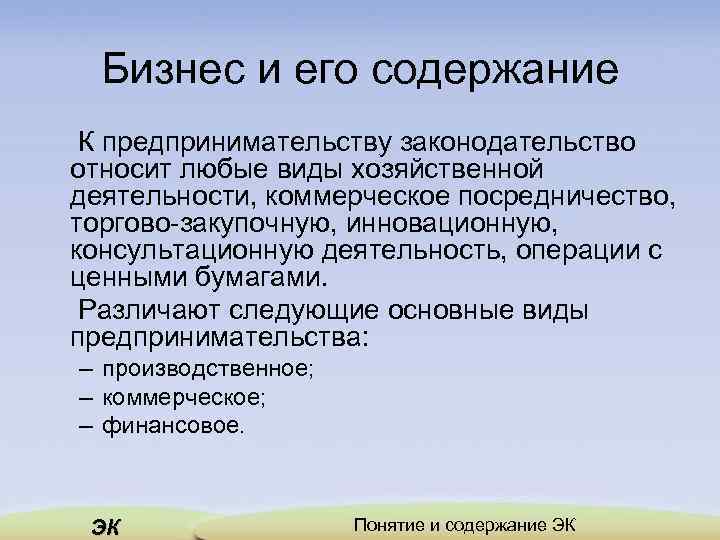 Бизнес и его содержание

К предпринимательству законодательство относит любые виды хозяйственной деятельности, коммерческое посредничество, торгово-закупочную, инновационную, консультационную деятельность, операции с ценными бумагами.

Различают следующие основные виды предпринимательства:

– производственное;
– коммерческое;
– финансовое.

ЭК

Понятие и содержание ЭК